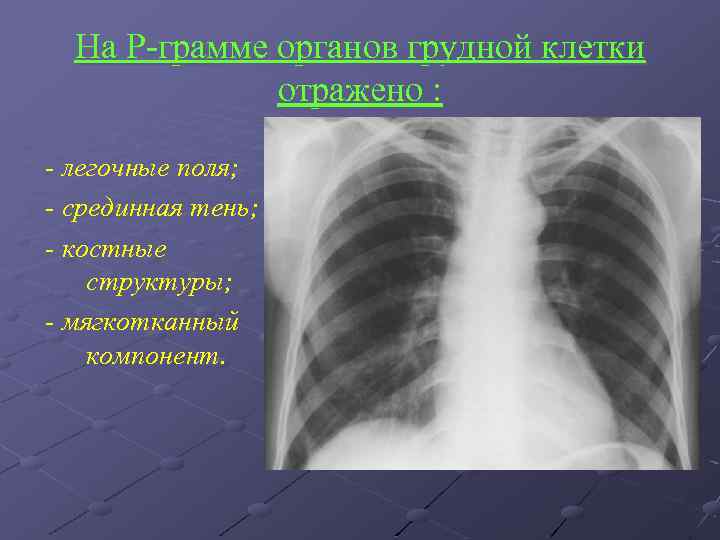 На Р-грамме органов грудной клетки отражено :

- легочные поля;
- срединная тень;
- костные структуры;
- мягкотканный компонент.